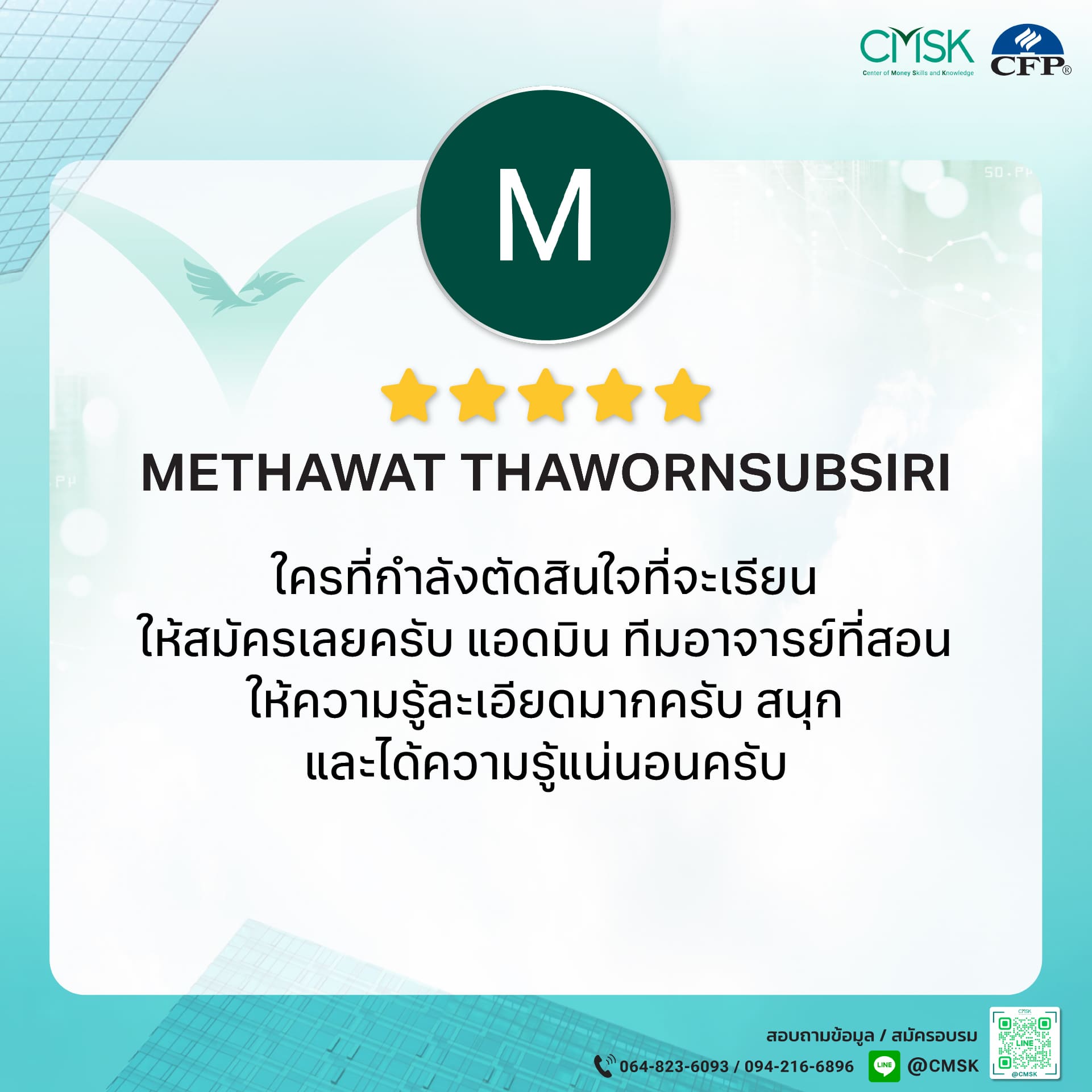 CMSK
Center of Money Skills and Knowledge

CFP®

M

METHAWAT THAWORNSUBSIRI

ใครที่กำลังตัดสินใจที่จะเรียน ให้สมัครเลยครับ แอดมิน ทีมอาจารย์ที่สอน ให้ความรู้ละเอียดมากครับ สนุก และได้ความรู้แน่นอนครับ

สอบถามข้อมูล / สมัครอบรม
064-823-6093 / 094-216-6896
LINE @CMSK
CMSK
LINE
@CMSK